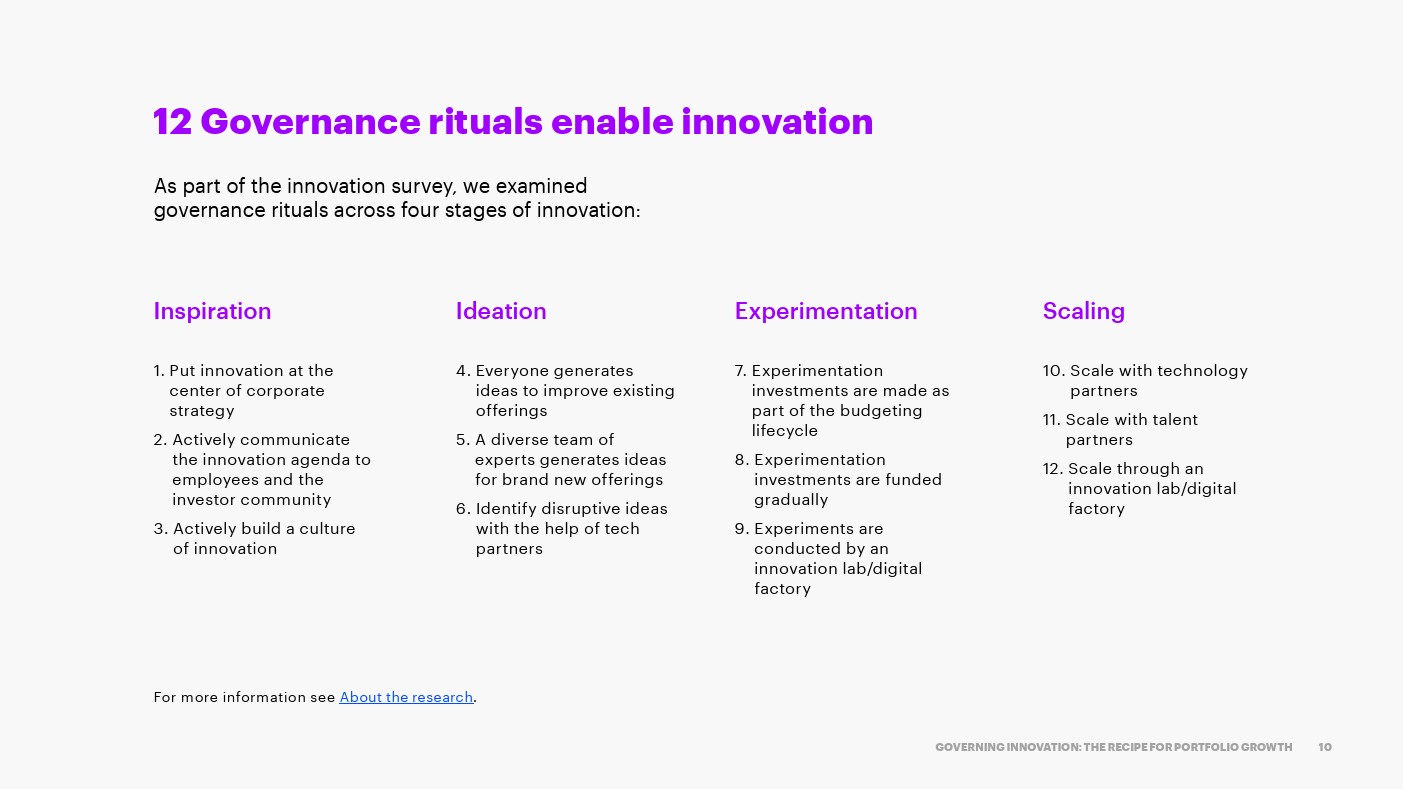 12 Governance rituals enable innovation

As part of the innovation survey, we examined governance rituals across four stages of innovation:

Inspiration

1. Put innovation at the center of corporate strategy
2. Actively communicate the innovation agenda to employees and the investor community
3. Actively build a culture of innovation

Ideation

4. Everyone generates ideas to improve existing offerings
5. A diverse team of experts generates ideas for brand new offerings
6. Identify disruptive ideas with the help of tech partners

Experimentation

7. Experimentation investments are made as part of the budgeting lifecycle
8. Experimentation investments are funded gradually
9. Experiments are conducted by an innovation lab/digital factory

Scaling

10. Scale with technology partners
11. Scale with talent partners
12. Scale through an innovation lab/digital factory

For more information see About the research.

GOVERNING INNOVATION: THE RECIPE FOR PORTFOLIO GROWTH 10